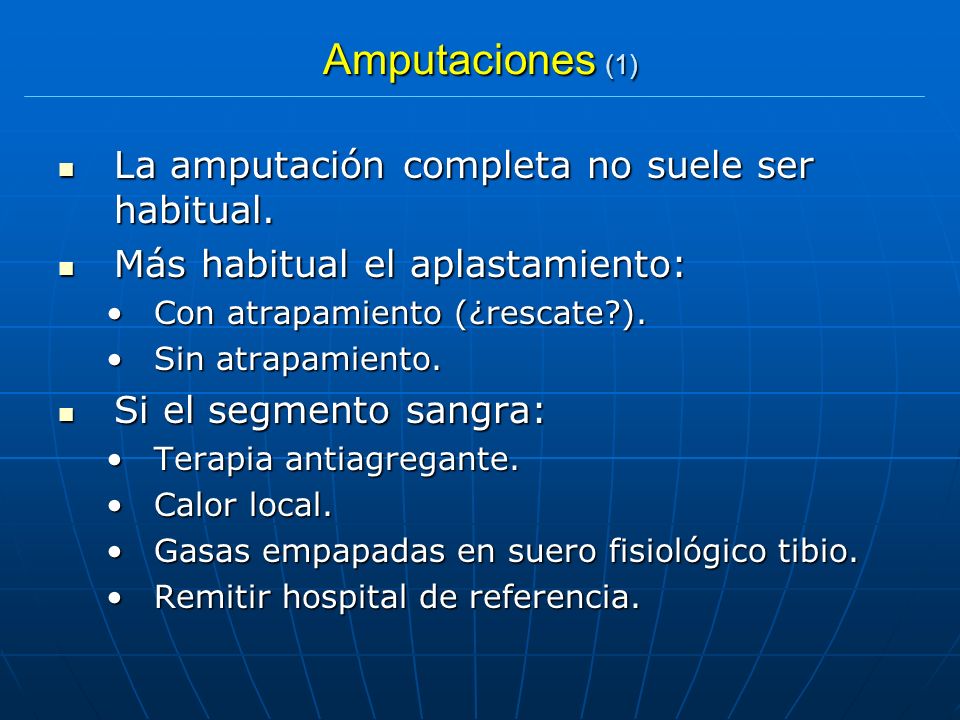 Amputaciones (1)

- La amputación completa no suele ser habitual.
- Más habitual el aplastamiento:
  - Con atrapamiento (¿rescate?).
  - Sin atrapamiento.
- Si el segmento sangra:
  - Terapia antiagregante.
  - Calor local.
  - Gasas empapadas en suero fisiológico tibio.
  - Remitir hospital de referencia.